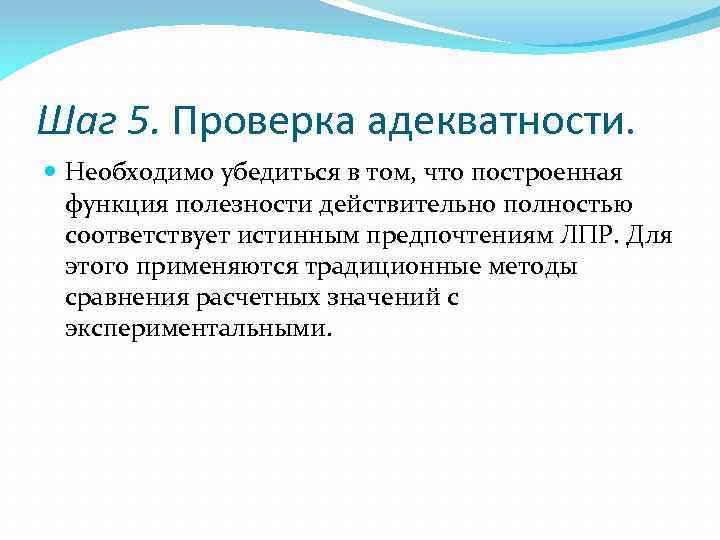 Шаг 5. Проверка адекватности.

Необходимо убедиться в том, что построенная функция полезности действительно полностью соответствует истинным предпочтениям ЛПР. Для этого применяются традиционные методы сравнения расчетных значений с экспериментальными.